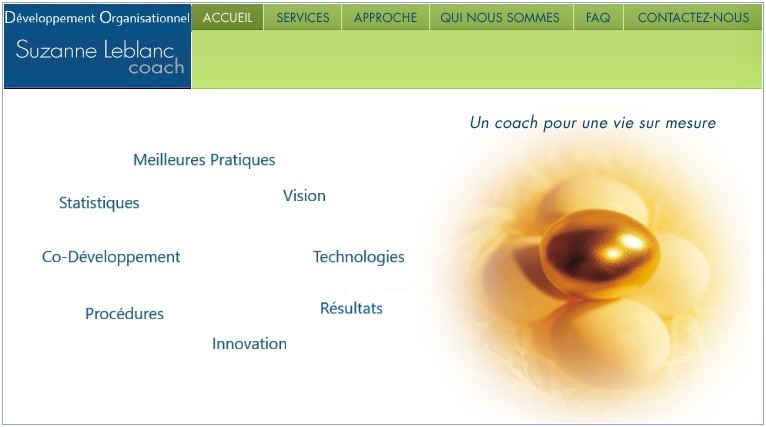 Développement Organisationnel
Suzanne Leblanc
coach

ACCUEIL
SERVICES
APPROCHE
QUI NOUS SOMMES
FAQ
CONTACTEZ-NOUS

Un coach pour une vie sur mesure

Meilleures Pratiques

Statistiques

Vision

Co-Développement

Technologies

Procédures

Résultats

Innovation